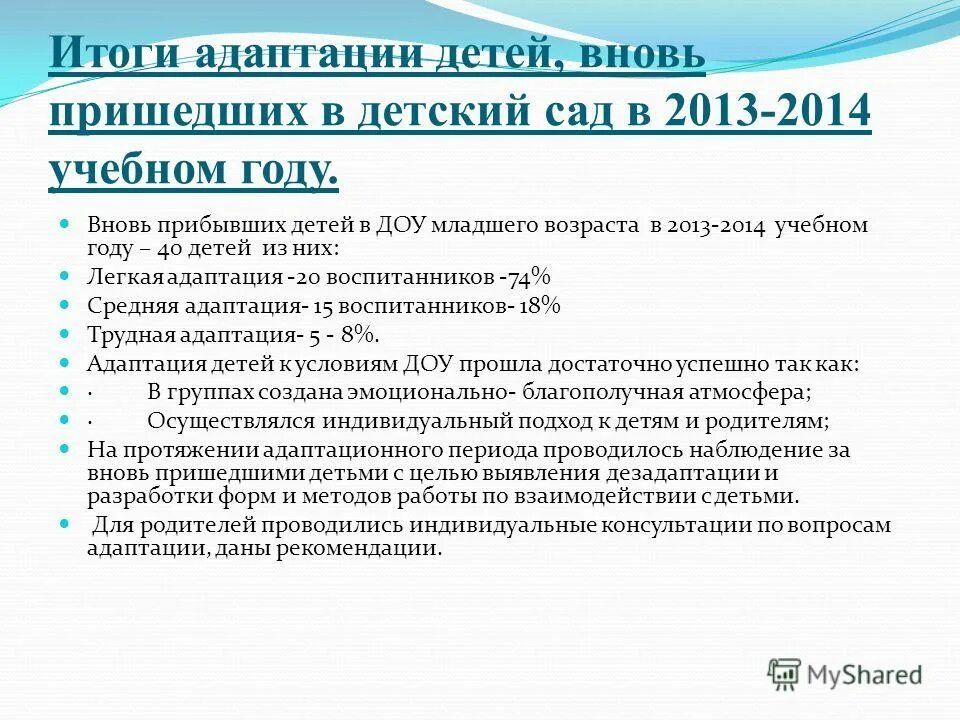 Итоги адаптации детей, вновь пришедших в детский сад в 2013-2014 учебном году.

Вновь прибывших детей в ДОУ младшего возраста в 2013-2014 учебном году – 40 детей из них:

Легкая адаптация -20 воспитанников -74%

Средняя адаптация- 15 воспитанников- 18%

Трудная адаптация- 5 - 8%.

Адаптация детей к условиям ДОУ прошла достаточно успешно так как:

· В группах создана эмоционально- благополучная атмосфера;

· Осуществлялся индивидуальный подход к детям и родителям;

На протяжении адаптационного периода проводилось наблюдение за вновь пришедшими детьми с целью выявления дезадаптации и разработки форм и методов работы по взаимодействии с детьми.

Для родителей проводились индивидуальные консультации по вопросам адаптации, даны рекомендации.

MyShared